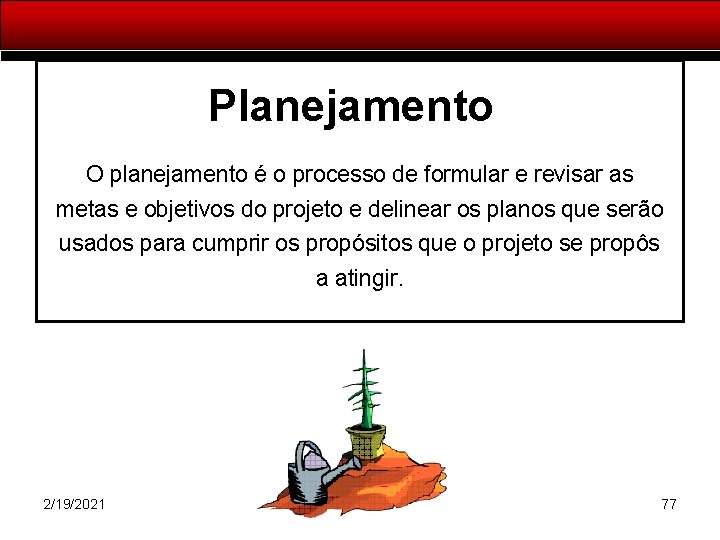 Planejamento

O planejamento é o processo de formular e revisar as metas e objetivos do projeto e delinear os planos que serão usados para cumprir os propósitos que o projeto se propôs a atingir.

2/19/2021

77